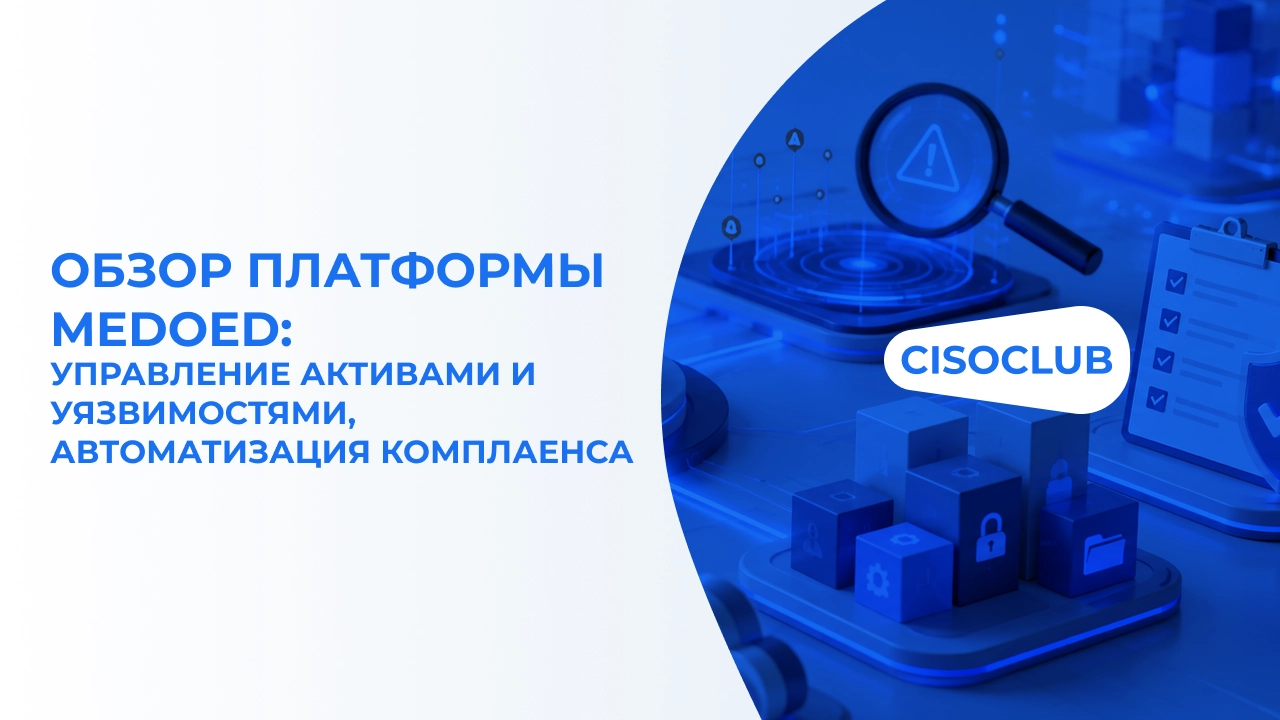 ОБЗОР ПЛАТФОРМЫ MEDOED:
УПРАВЛЕНИЕ АКТИВАМИ И УЯЗВИМОСТЯМИ, АВТОМАТИЗАЦИЯ КОМПЛАЕНСА

CISOCLUB